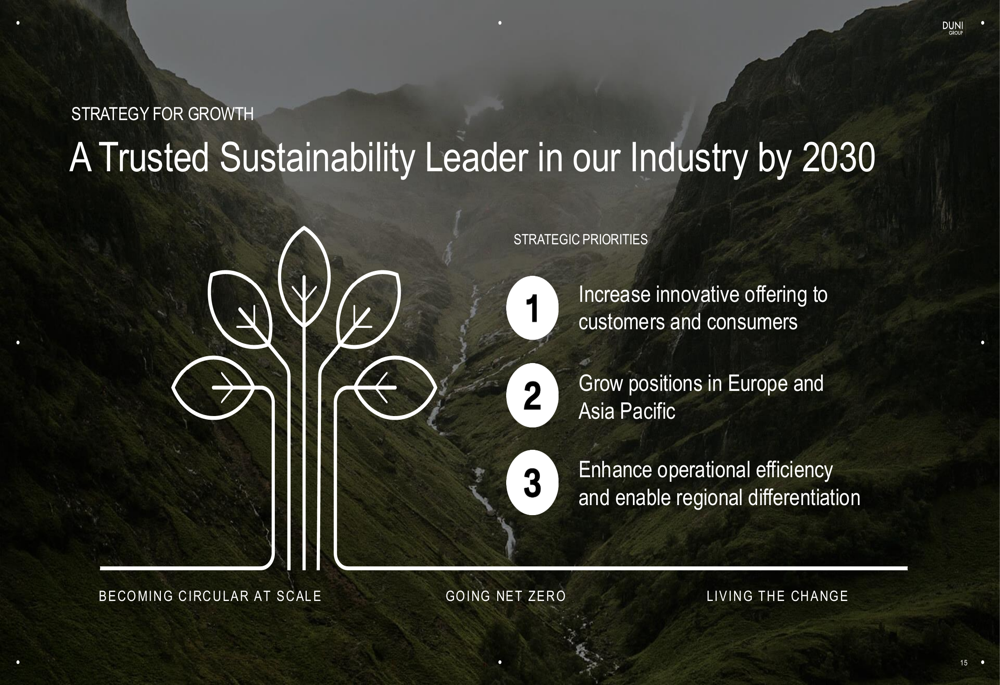 DUNI GROUP

STRATEGY FOR GROWTH

A Trusted Sustainability Leader in our Industry by 2030

STRATEGIC PRIORITIES

1 Increase innovative offering to customers and consumers

2 Grow positions in Europe and Asia Pacific

3 Enhance operational efficiency and enable regional differentiation

BECOMING CIRCULAR AT SCALE

GOING NET ZERO

LIVING THE CHANGE

15